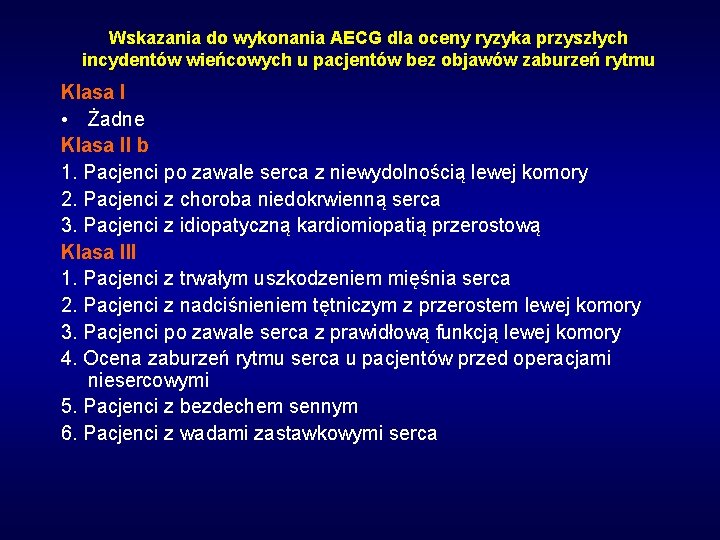 Wskazania do wykonania AECG dla oceny ryzyka przyszłych incydentów wieńcowych u pacjentów bez objawów zaburzeń rytmu

Klasa I
• Żadne
Klasa II b
1. Pacjenci po zawale serca z niewydolnością lewej komory
2. Pacjenci z choroba niedokrwienną serca
3. Pacjenci z idiopatyczną kardiomiopatią przerostową
Klasa III
1. Pacjenci z trwałym uszkodzeniem mięśnia serca
2. Pacjenci z nadciśnieniem tętniczym z przerostem lewej komory
3. Pacjenci po zawale serca z prawidłową funkcją lewej komory
4. Ocena zaburzeń rytmu serca u pacjentów przed operacjami niesercowymi
5. Pacjenci z bezdechem sennym
6. Pacjenci z wadami zastawkowymi serca